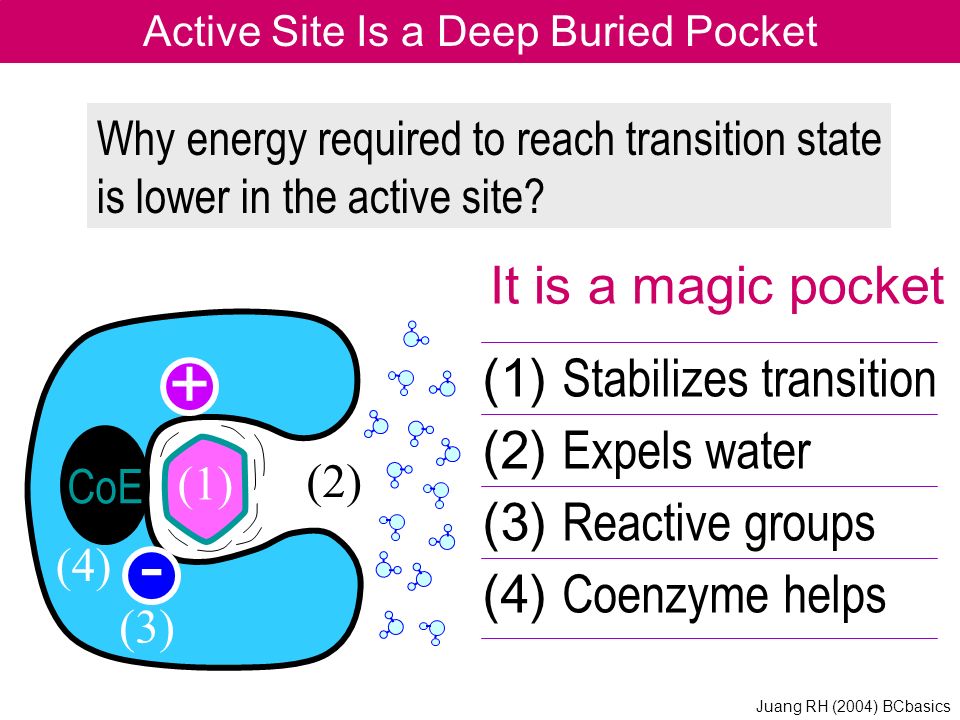 Active Site Is a Deep Buried Pocket

Why energy required to reach transition state is lower in the active site?

It is a magic pocket

(1) Stabilizes transition

(2) Expels water

(3) Reactive groups

(4) Coenzyme helps

+

CoE

(1)

(2)

(4)

-

(3)

Juang RH (2004) BCbasics